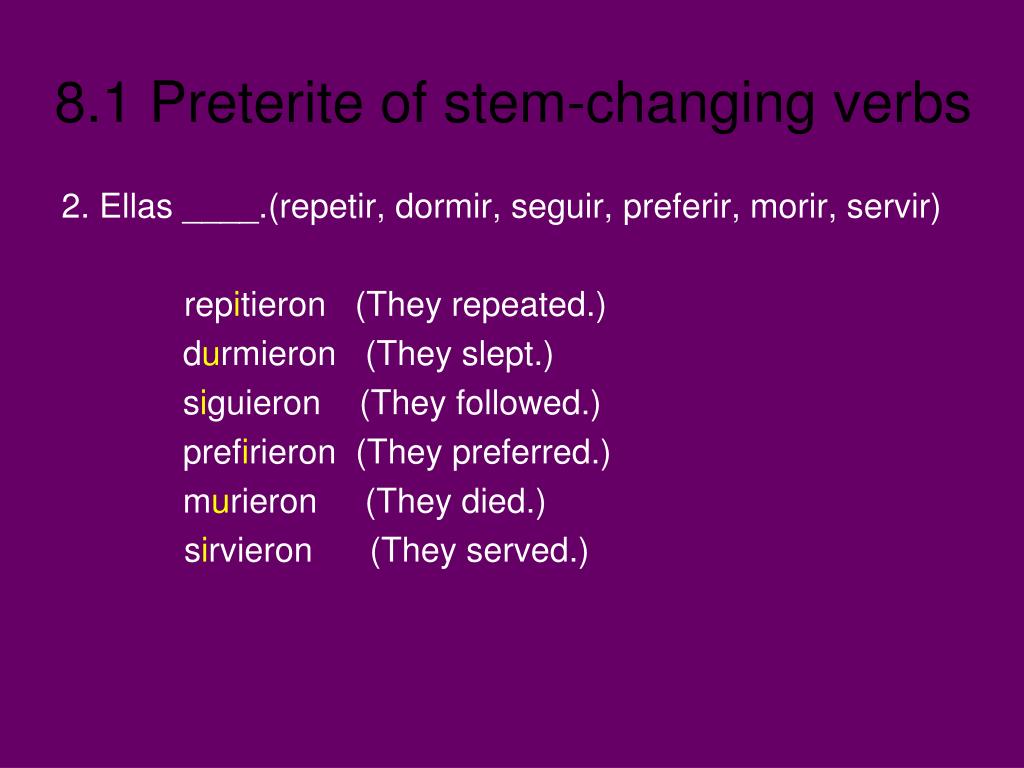 8.1 Preterite of stem-changing verbs

2. Ellas ____.(repetir, dormir, seguir, preferir, morir, servir)

repitieron (They repeated.)
durmieron (They slept.)
siguieron (They followed.)
prefirieron (They preferred.)
murieron (They died.)
sirvieron (They served.)